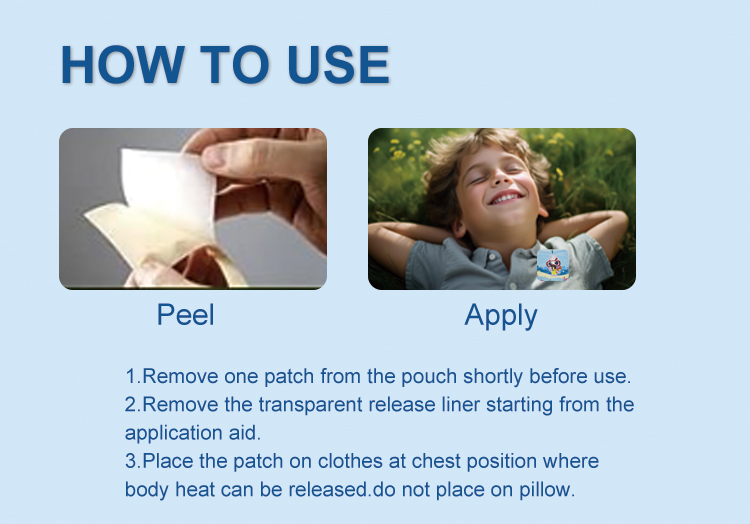 HOW TO USE

Peel

Apply

1.Remove one patch from the pouch shortly before use.
2.Remove the transparent release liner starting from the application aid.
3.Place the patch on clothes at chest position where body heat can be released.do not place on pillow.